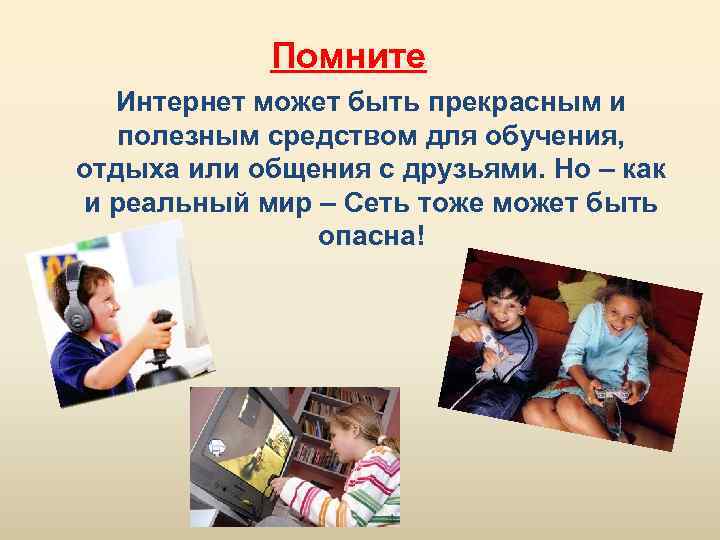 Помните

Интернет может быть прекрасным и полезным средством для обучения, отдыха или общения с друзьями. Но – как и реальный мир – Сеть тоже может быть опасна!